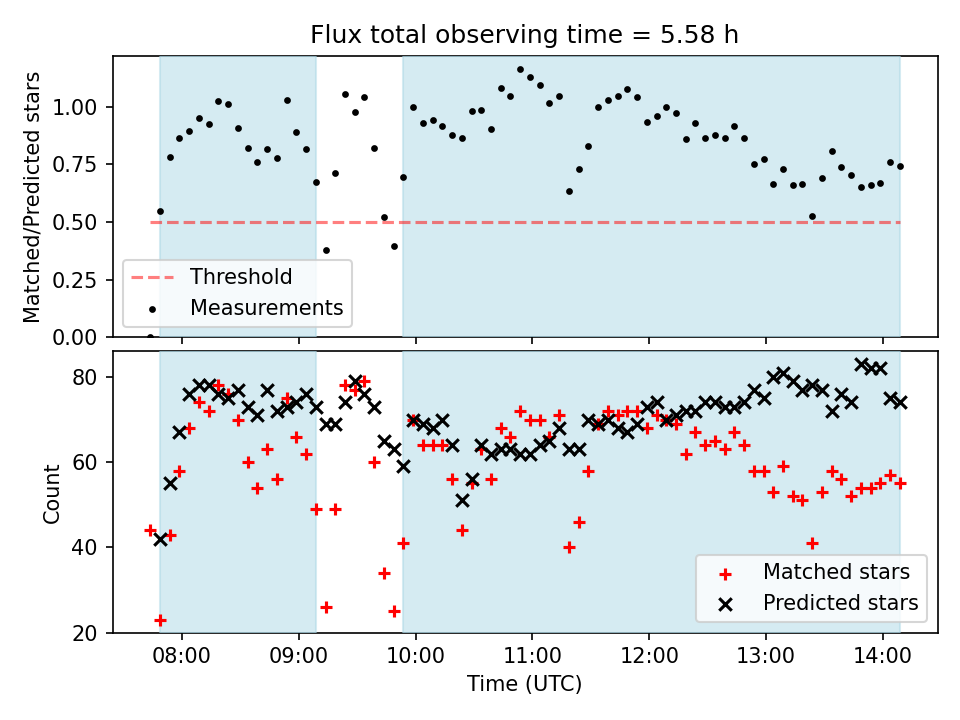 Flux total observing time = 5.58 h

Matched/Predicted stars

1.00
0.75
0.50
0.25
0.00

Threshold
Measurements

Count

80
60
40
20

Matched stars
Predicted stars

08:00
09:00
10:00
11:00
12:00
13:00
14:00

Time (UTC)